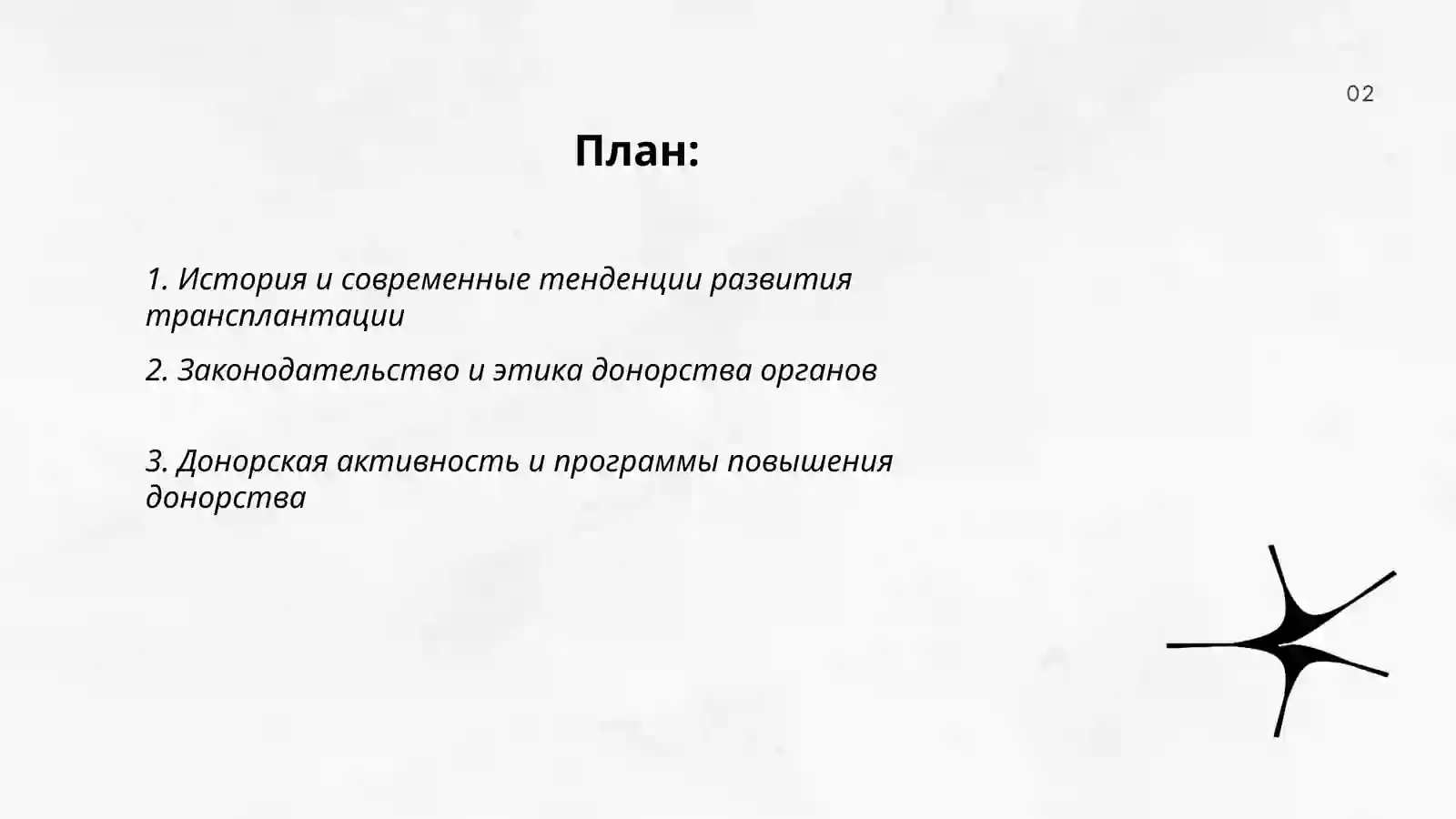 02

План:

1. История и современные тенденции развития трансплантации

2. Законодательство и этика донорства органов

3. Донорская активность и программы повышения донорства